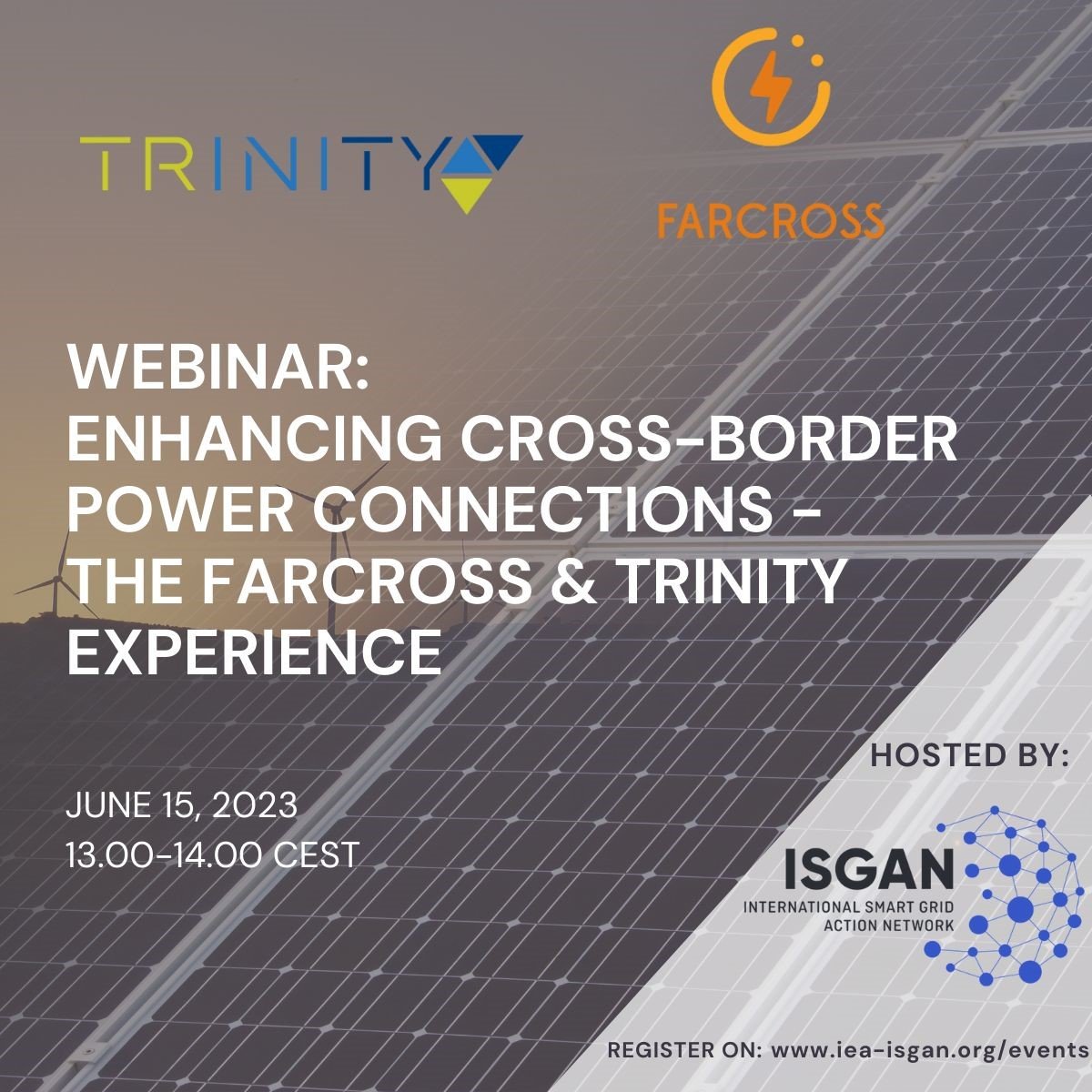 TRINITY

FARCROSS

WEBINAR:
ENHANCING CROSS-BORDER POWER CONNECTIONS - THE FARCROSS & TRINITY EXPERIENCE

JUNE 15, 2023
13.00-14.00 CEST

HOSTED BY:

ISGAN
INTERNATIONAL SMART GRID ACTION NETWORK

REGISTER ON: www.iea-isgan.org/events